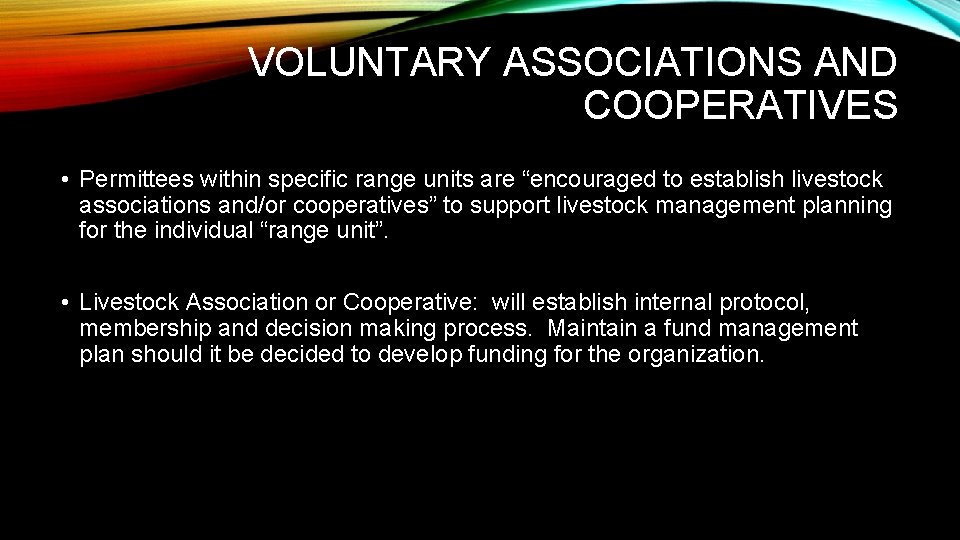 VOLUNTARY ASSOCIATIONS AND COOPERATIVES

• Permittees within specific range units are “encouraged to establish livestock associations and/or cooperatives” to support livestock management planning for the individual “range unit”.

• Livestock Association or Cooperative: will establish internal protocol, membership and decision making process. Maintain a fund management plan should it be decided to develop funding for the organization.